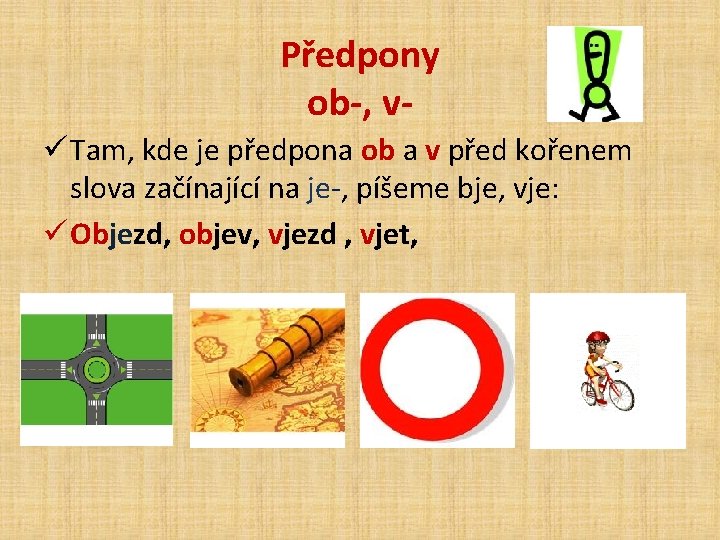 Předpony
ob-, v-

✓ Tam, kde je předpona ob a v před kořenem slova začínající na je-, píšeme bje, vje:

✓ Objezd, objev, vjezd , vjet,